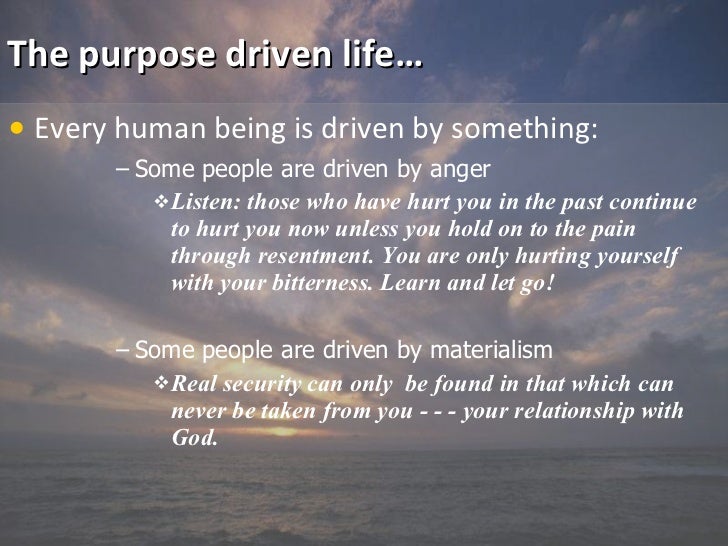 The purpose driven life…

• Every human being is driven by something:

– Some people are driven by anger

❖ Listen: those who have hurt you in the past continue to hurt you now unless you hold on to the pain through resentment. You are only hurting yourself with your bitterness. Learn and let go!

– Some people are driven by materialism

❖ Real security can only be found in that which can never be taken from you - - - your relationship with God.